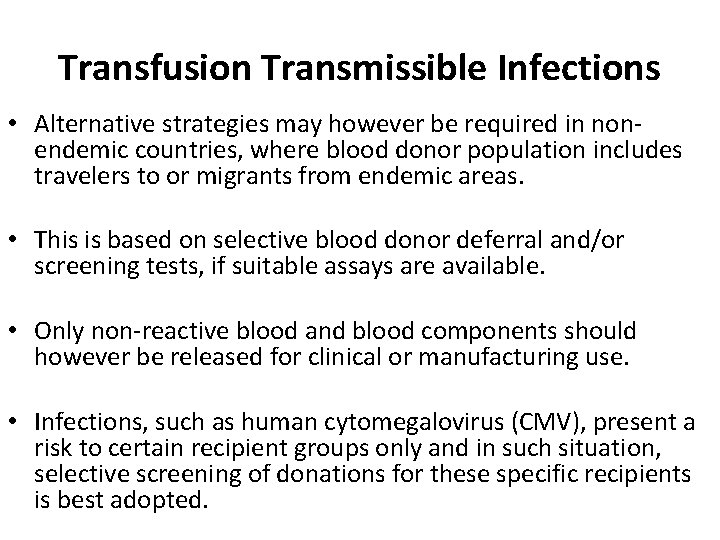 Transfusion Transmissible Infections

• Alternative strategies may however be required in non-endemic countries, where blood donor population includes travelers to or migrants from endemic areas.

• This is based on selective blood donor deferral and/or screening tests, if suitable assays are available.

• Only non-reactive blood and blood components should however be released for clinical or manufacturing use.

• Infections, such as human cytomegalovirus (CMV), present a risk to certain recipient groups only and in such situation, selective screening of donations for these specific recipients is best adopted.